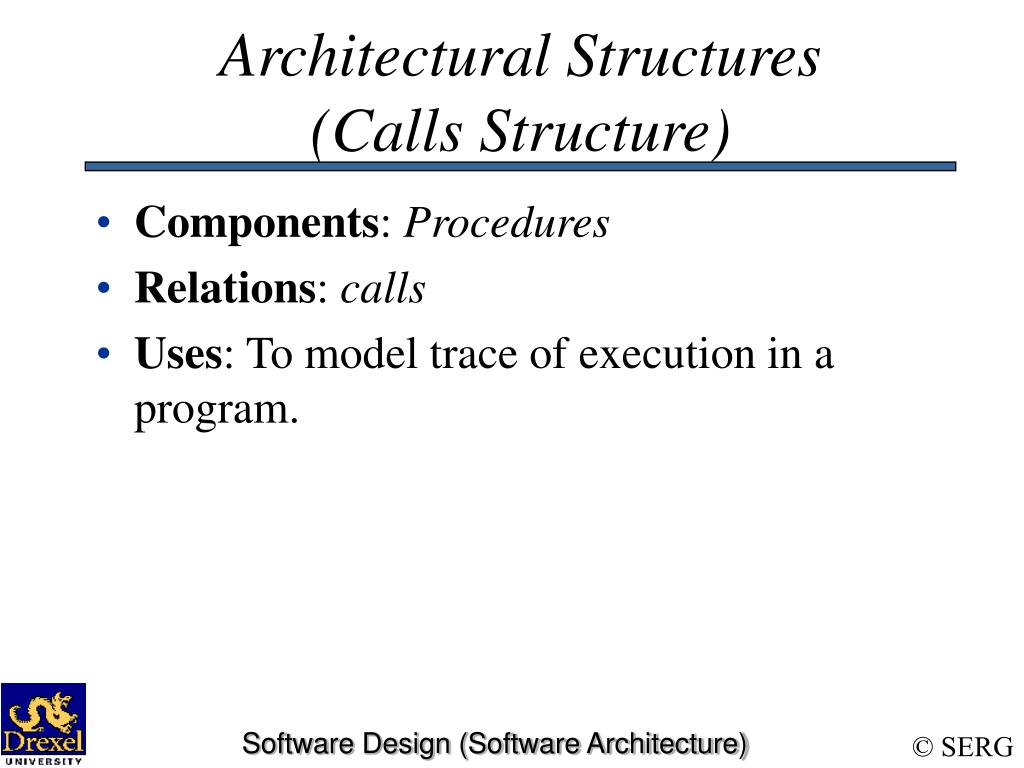 Architectural Structures
(Calls Structure)

• Components: Procedures
• Relations: calls
• Uses: To model trace of execution in a program.

Drexel
UNIVERSITY

Software Design (Software Architecture)

© SERG